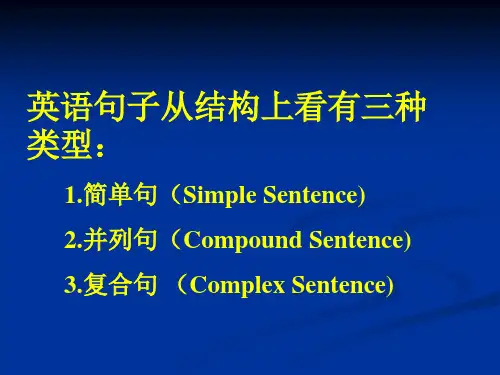 英语句子从结构上看有三种类型：

1.简单句（Simple Sentence)

2.并列句（Compound Sentence)

3.复合句 （Complex Sentence)